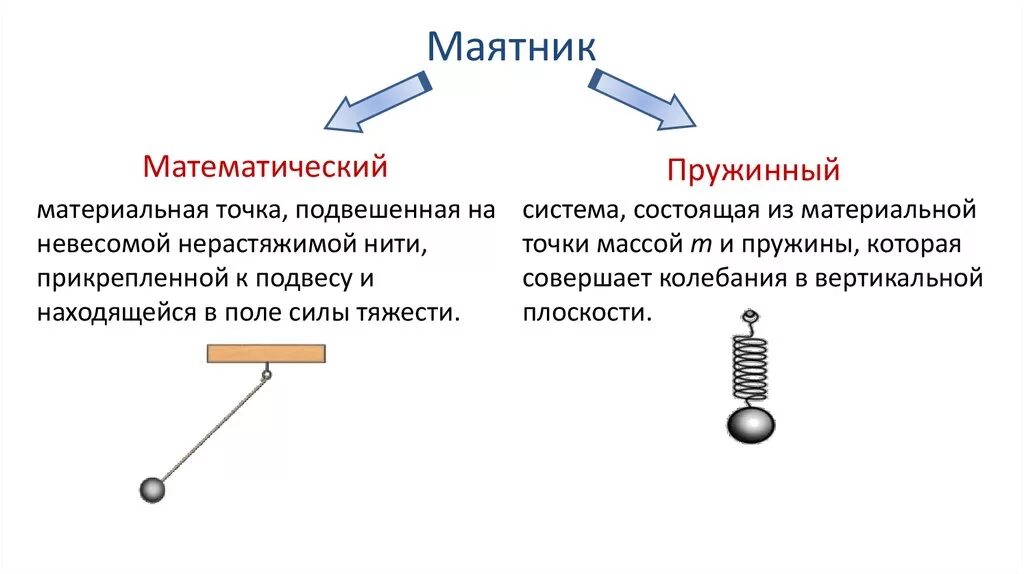 Маятник

Математический

материальная точка, подвешенная на невесомой нерастяжимой нити, прикрепленной к подвесу и находящейся в поле силы тяжести.

Пружинный

система, состоящая из материальной точки массой $m$ и пружины, которая совершает колебания в вертикальной плоскости.